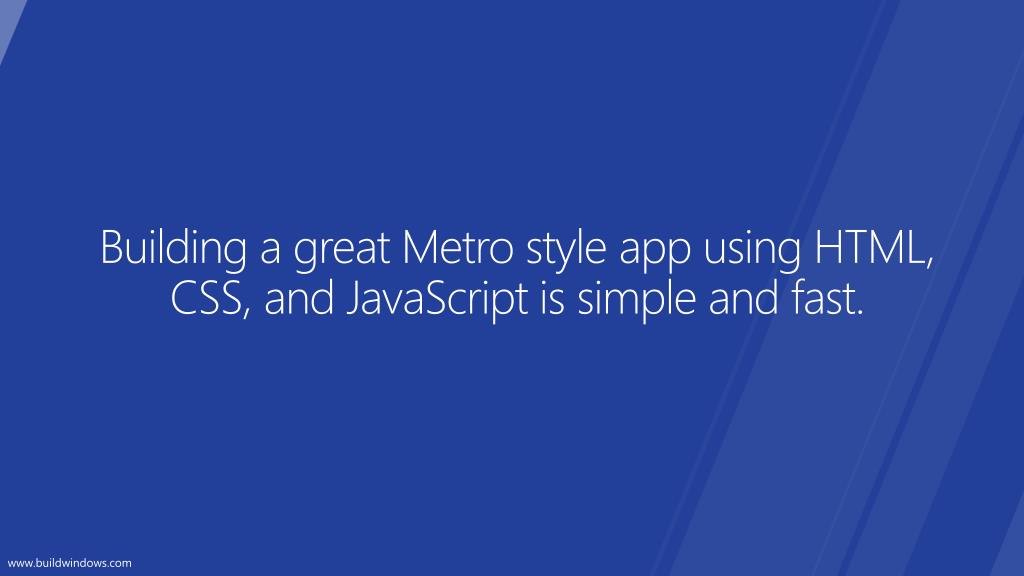 Building a great Metro style app using HTML, CSS, and JavaScript is simple and fast.

www.buildwindows.com